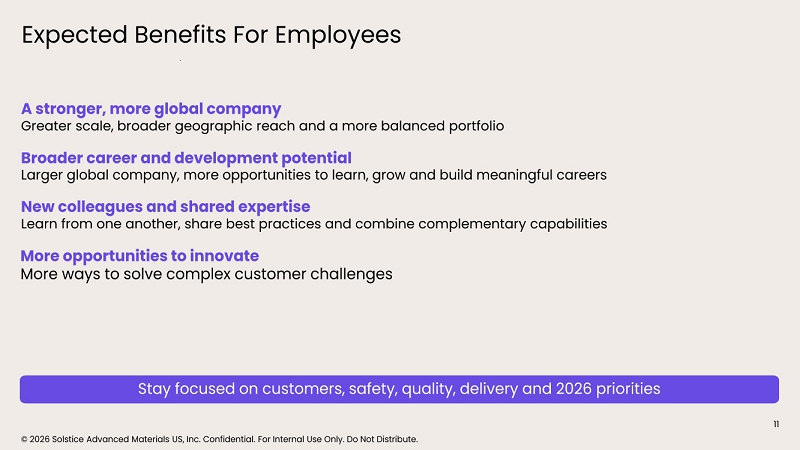 Expected Benefits For Employees

A stronger, more global company
Greater scale, broader geographic reach and a more balanced portfolio

Broader career and development potential
Larger global company, more opportunities to learn, grow and build meaningful careers

New colleagues and shared expertise
Learn from one another, share best practices and combine complementary capabilities

More opportunities to innovate
More ways to solve complex customer challenges

Stay focused on customers, safety, quality, delivery and 2026 priorities

11

© 2026 Solstice Advanced Materials US, Inc. Confidential. For Internal Use Only. Do Not Distribute.